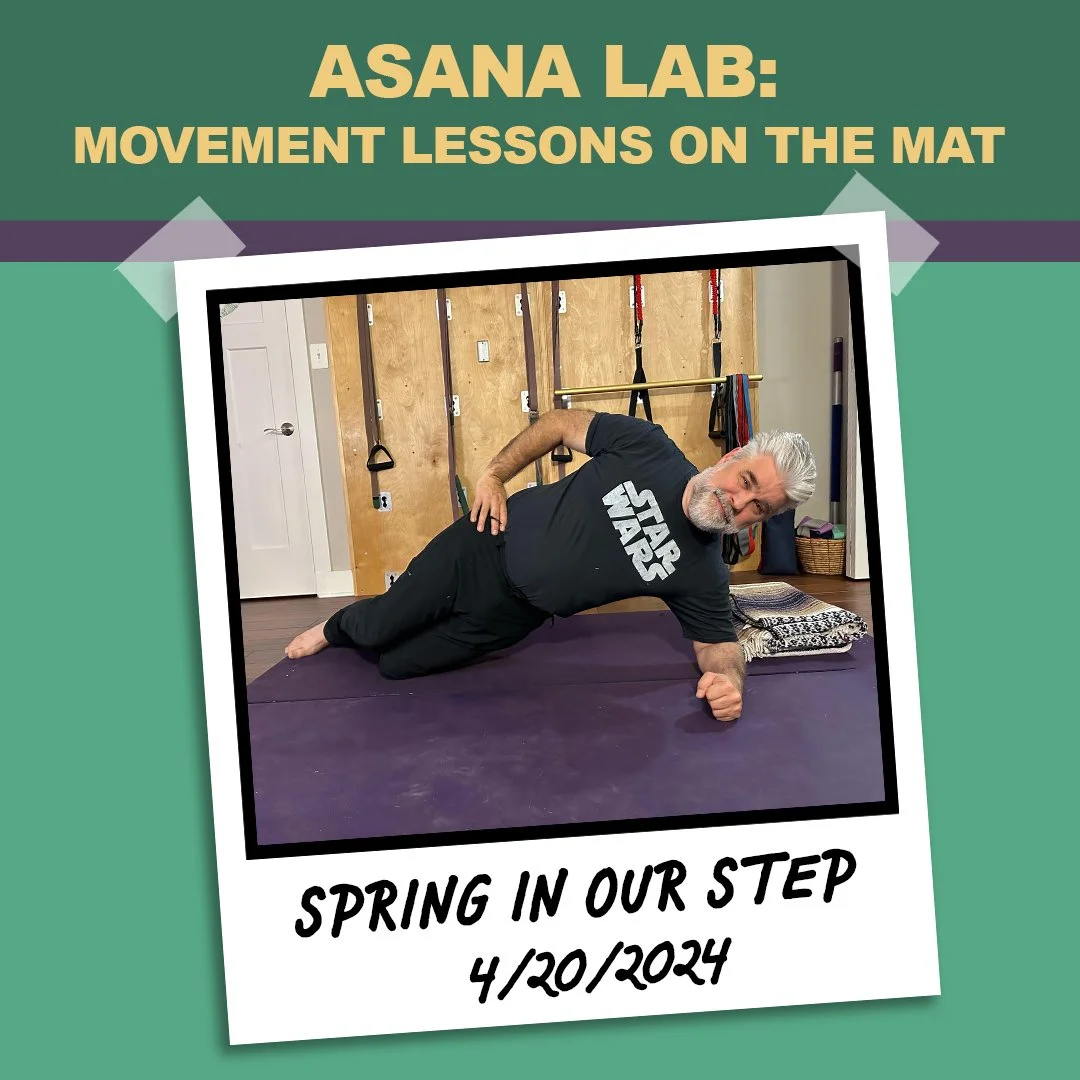 ASANA LAB:
MOVEMENT LESSONS ON THE MAT

STAR WARS

SPRING IN OUR STEP
4/20/2024